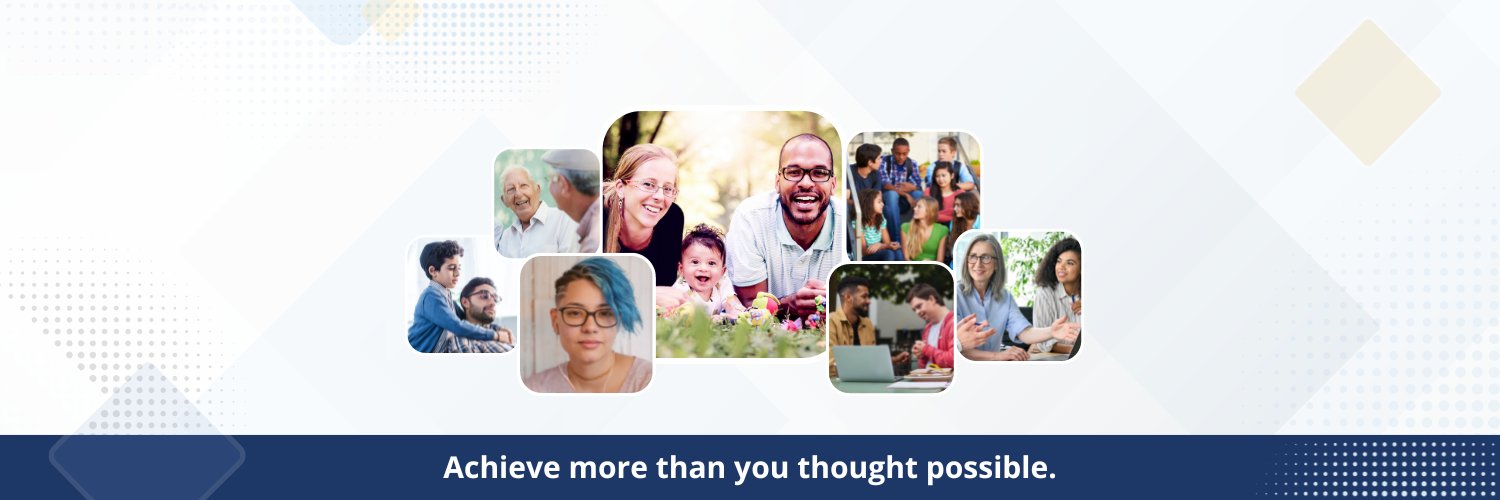 Achieve more than you thought possible.